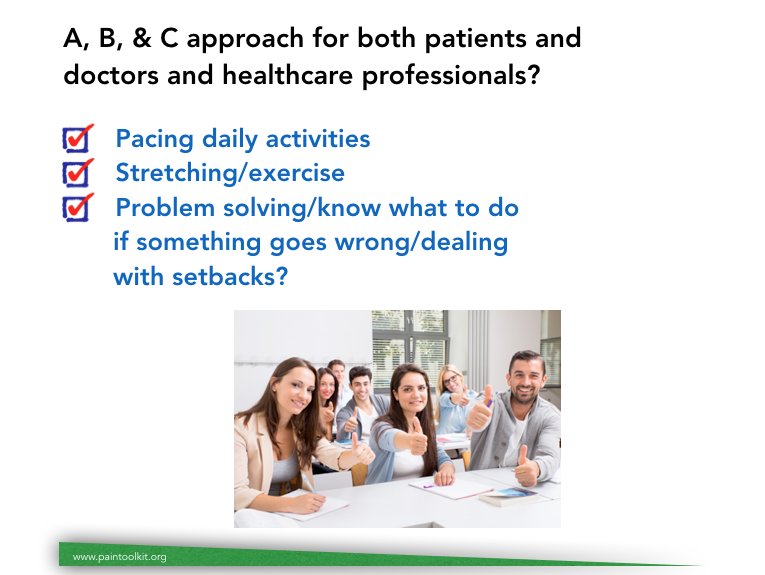 A, B, & C approach for both patients and doctors and healthcare professionals?

Pacing daily activities
Stretching/exercise
Problem solving/know what to do if something goes wrong/dealing with setbacks?

www.paintoolkit.org